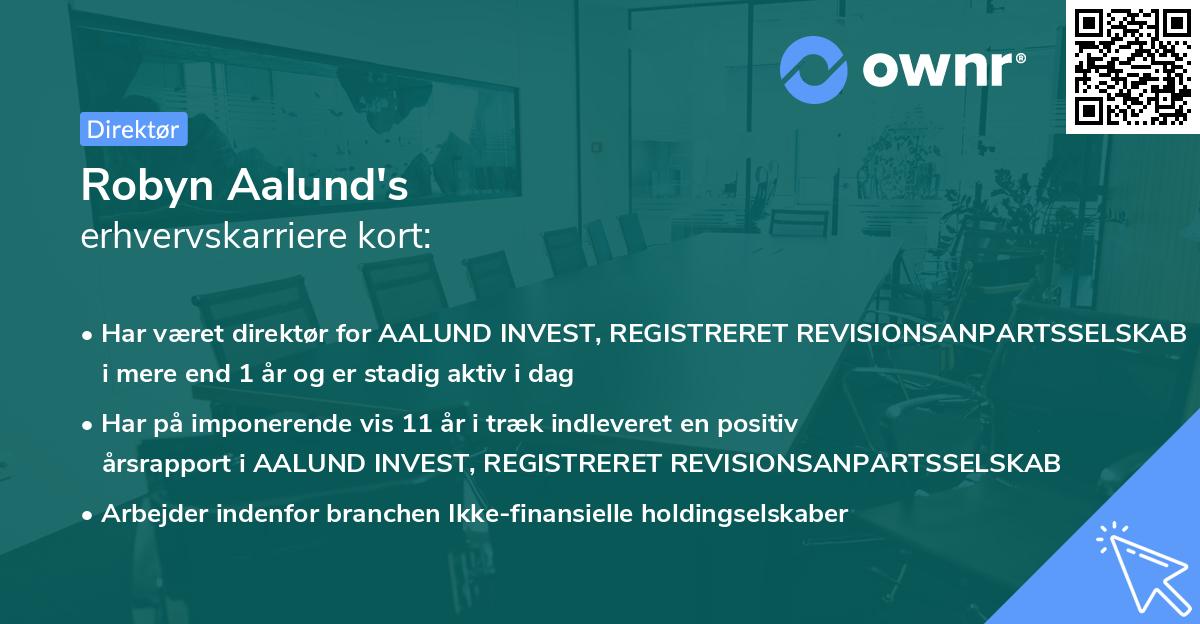 ownr®

Direktør

Robyn Aalund's
erhvervskarriere kort:

• Har været direktør for AALUND INVEST, REGISTRERET REVISIONSANPARTSSELSKAB i mere end 1 år og er stadig aktiv i dag

• Har på imponerende vis 11 år i træk indleveret en positiv årsrapport i AALUND INVEST, REGISTRERET REVISIONSANPARTSSELSKAB

• Arbejder indenfor branchen Ikke-finansielle holdingselskaber